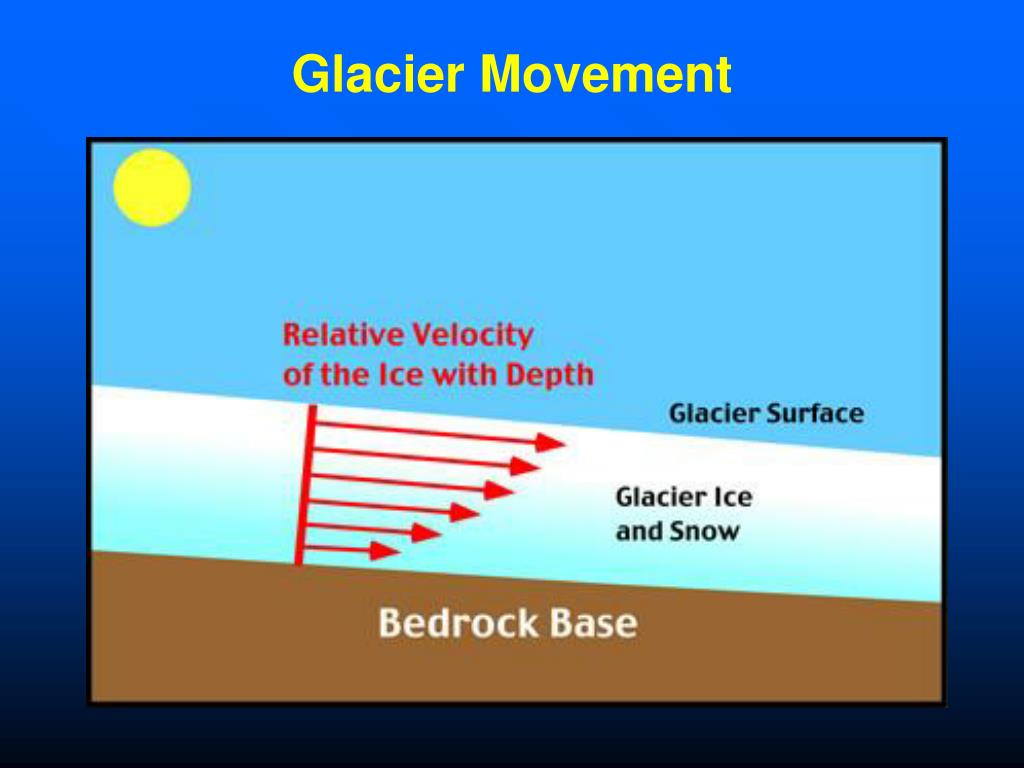 Glacier Movement

Relative Velocity of the Ice with Depth

Glacier Surface

Glacier Ice and Snow

Bedrock Base